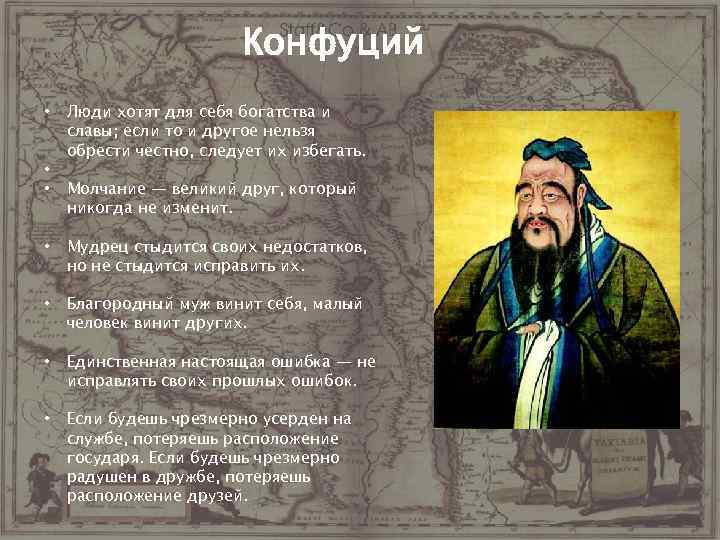 Конфуций

• Люди хотят для себя богатства и славы; если то и другое нельзя обрести честно, следует их избегать.
•
• Молчание — великий друг, который никогда не изменит.

• Мудрец стыдится своих недостатков, но не стыдится исправить их.

• Благородный муж винит себя, малый человек винит других.

• Единственная настоящая ошибка — не исправлять своих прошлых ошибок.

• Если будешь чрезмерно усерден на службе, потеряешь расположение государя. Если будешь чрезмерно радушен в дружбе, потеряешь расположение друзей.

TARTARIA